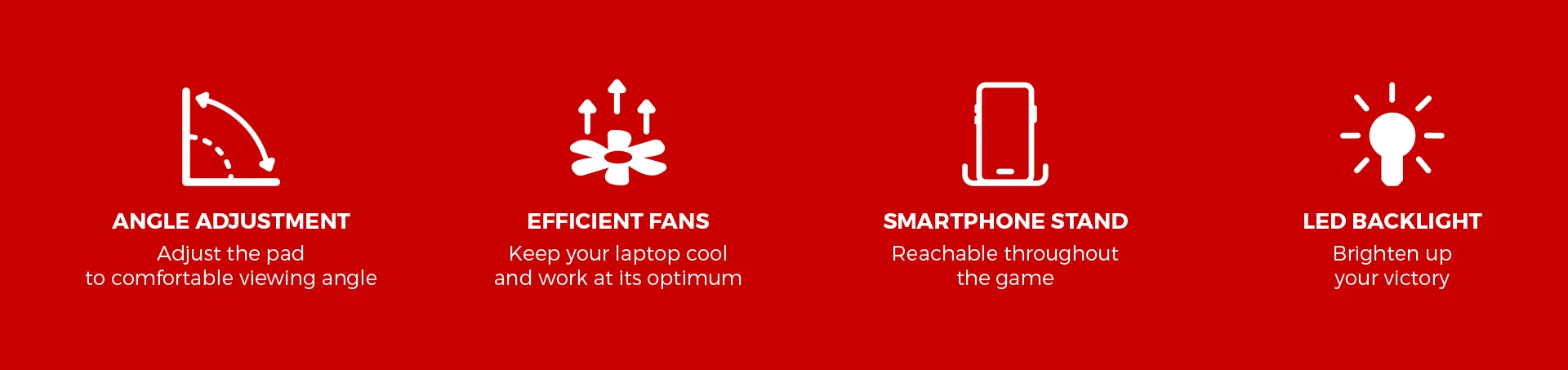 ANGLE ADJUSTMENT
Adjust the pad to comfortable viewing angle

EFFICIENT FANS
Keep your laptop cool and work at its optimum

SMARTPHONE STAND
Reachable throughout the game

LED BACKLIGHT
Brighten up your victory